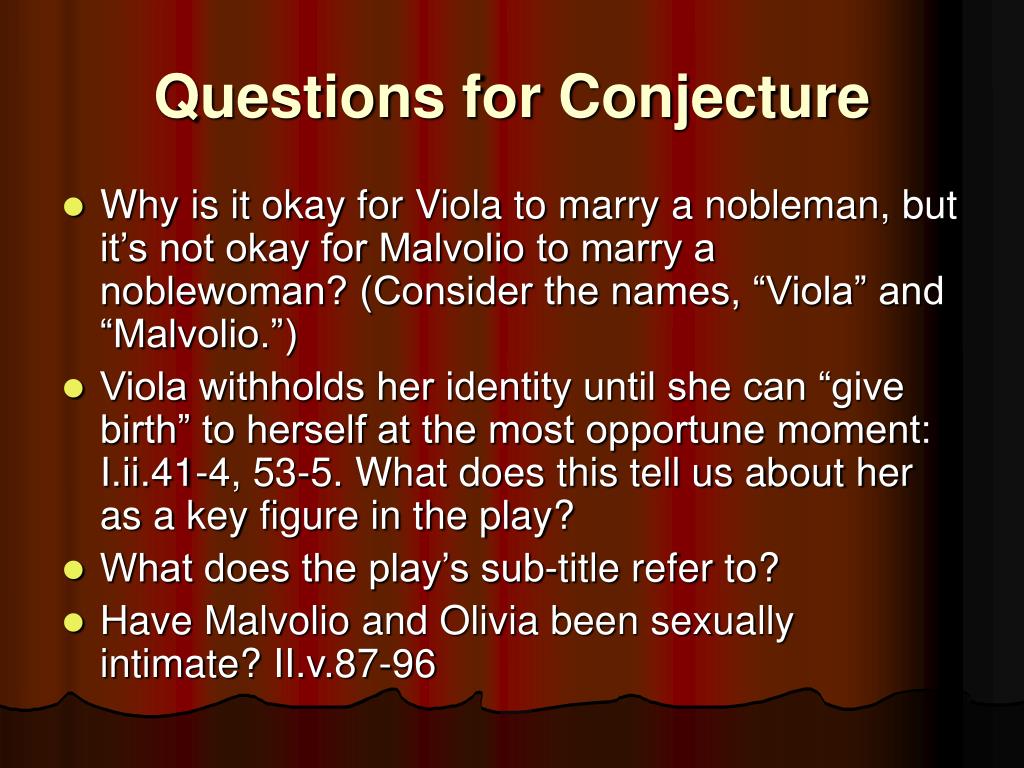 Questions for Conjecture

- Why is it okay for Viola to marry a nobleman, but it’s not okay for Malvolio to marry a noblewoman? (Consider the names, “Viola” and “Malvolio.”)
- Viola withholds her identity until she can “give birth” to herself at the most opportune moment: I.ii.41-4, 53-5. What does this tell us about her as a key figure in the play?
- What does the play’s sub-title refer to?
- Have Malvolio and Olivia been sexually intimate? II.v.87-96